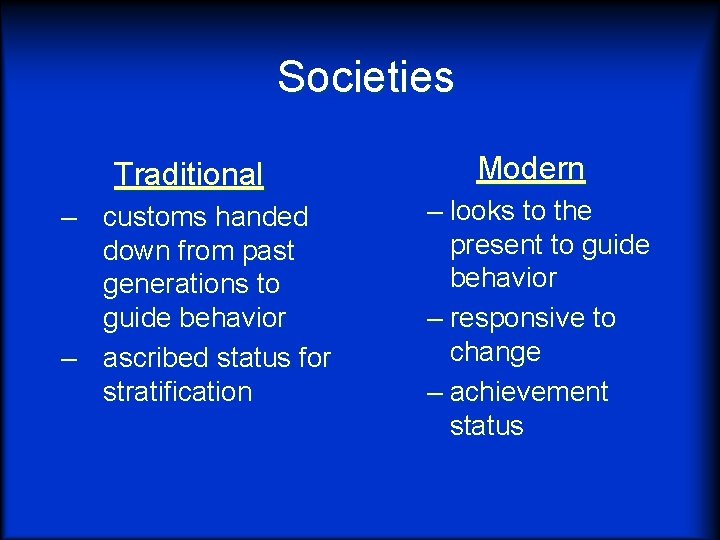 Societies

Traditional

– customs handed down from past generations to guide behavior

– ascribed status for stratification

Modern

– looks to the present to guide behavior

– responsive to change

– achievement status